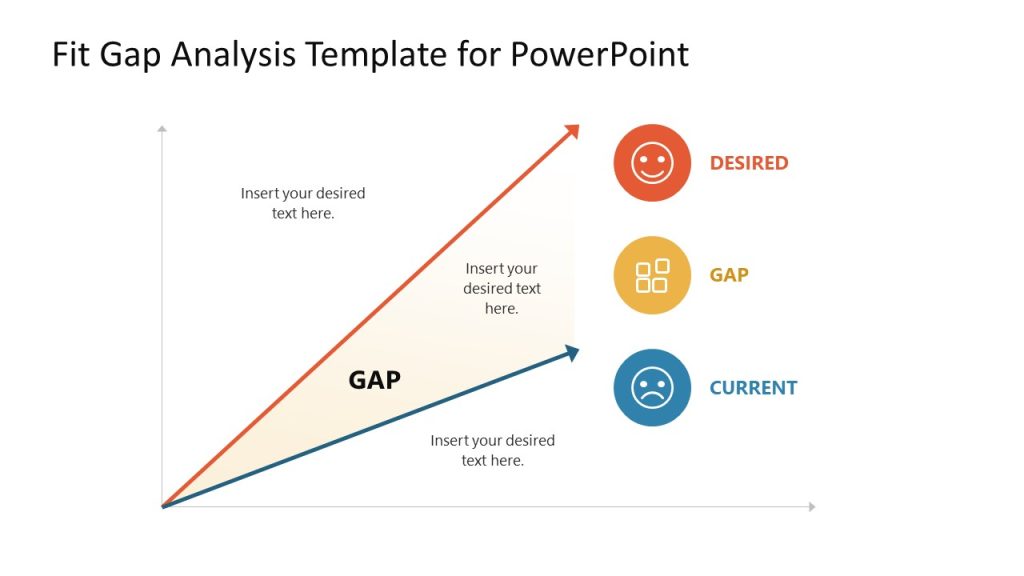 Fit Gap Analysis Template for PowerPoint

Insert your desired text here.

Insert your desired text here.

GAP

Insert your desired text here.

DESIRED

GAP

CURRENT